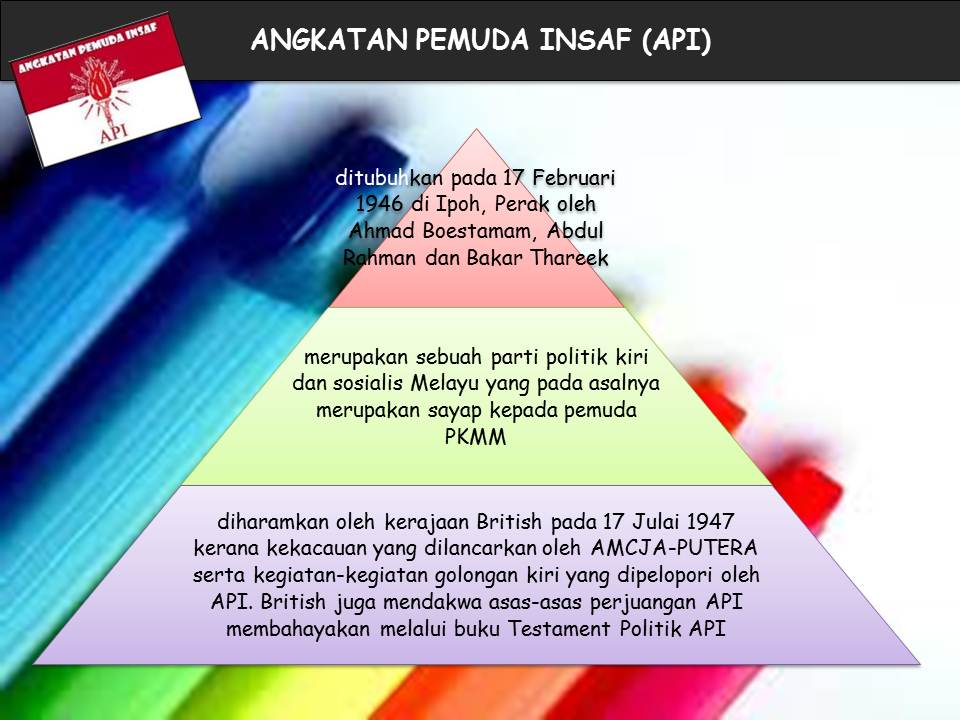 ANGKATAN PEMUDA INSAF

API

ANGKATAN PEMUDA INSAF (API)

ditubuhkan pada 17 Februari 1946 di Ipoh, Perak oleh Ahmad Boestamam, Abdul Rahman dan Bakar Thareek

merupakan sebuah parti politik kiri dan sosialis Melayu yang pada asalnya merupakan sayap kepada pemuda PKMM

diharamkan oleh kerajaan British pada 17 Julai 1947 kerana kekacauan yang dilancarkan oleh AMCJA-PUTERA serta kegiatan-kegiatan golongan kiri yang dipelopori oleh API. British juga mendakwa asas-asas perjuangan API membahayakan melalui buku Testament Politik API